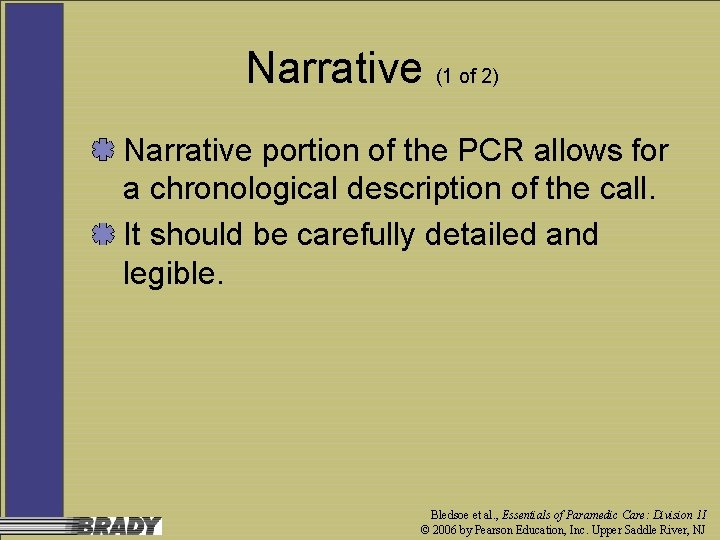 Narrative (1 of 2)

Narrative portion of the PCR allows for a chronological description of the call.

It should be carefully detailed and legible.

BRADY

Bledsoe et al., Essentials of Paramedic Care: Division II
© 2006 by Pearson Education, Inc. Upper Saddle River, NJ